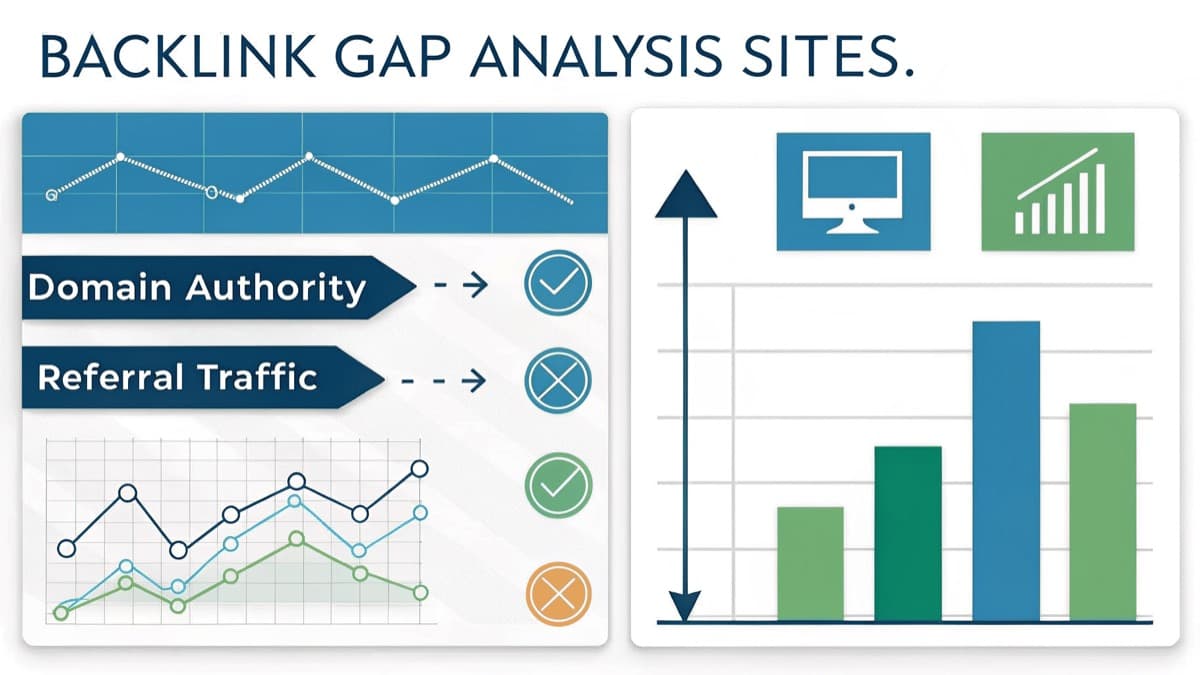 BACKLINK GAP ANALYSIS SITES.

Domain Authority

Referral Traffic